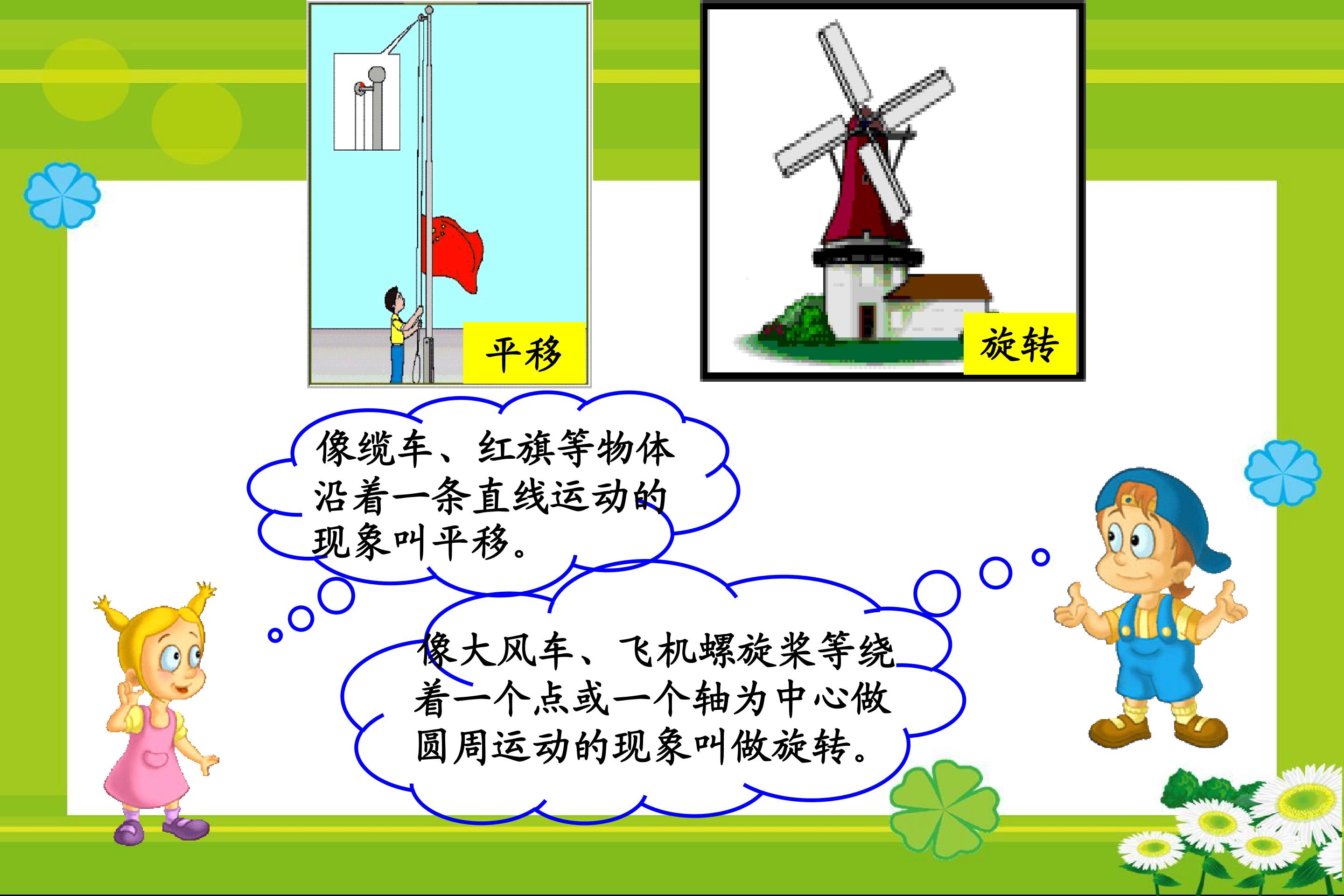 平移

旋转

像缆车、红旗等物体沿着一条直线运动的现象叫平移。

像大风车、飞机螺旋桨等绕着一个点或一个轴为中心做圆周运动的现象叫做旋转。